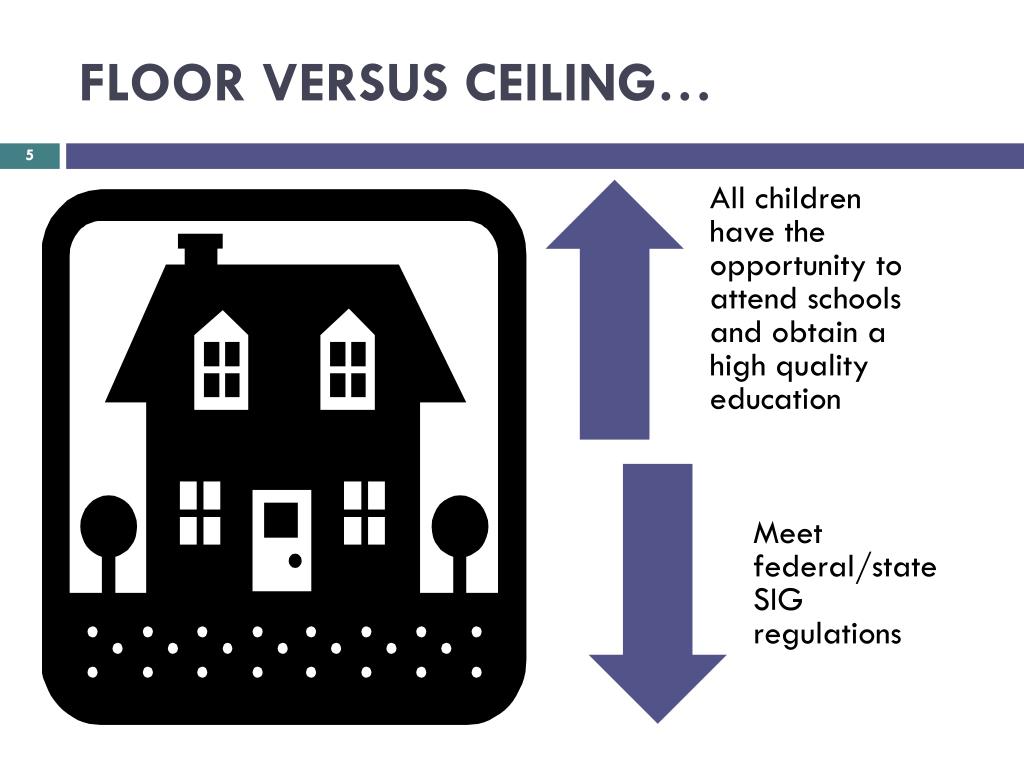 FLOOR VERSUS CEILING…

5

All children have the opportunity to attend schools and obtain a high quality education

Meet federal/state SIG regulations